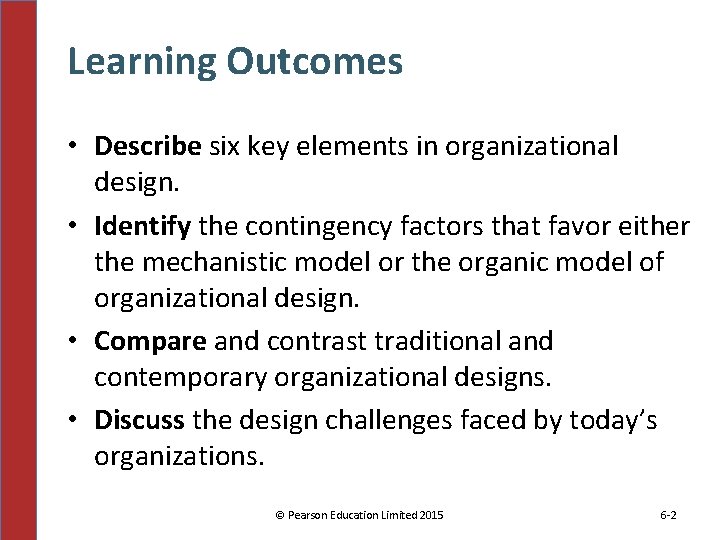 Learning Outcomes

• Describe six key elements in organizational design.

• Identify the contingency factors that favor either the mechanistic model or the organic model of organizational design.

• Compare and contrast traditional and contemporary organizational designs.

• Discuss the design challenges faced by today's organizations.

© Pearson Education Limited 2015

6-2